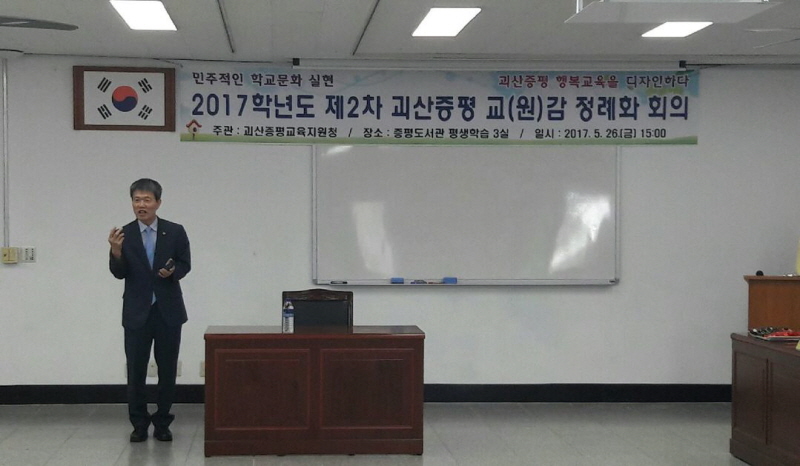 민주적인 학교문화 실현

괴산증평 행복교육을 디자인하다

2017학년도 제2차 괴산증평 교(원)감 정례화 회의

주관 : 괴산증평교육지원청 / 장소 : 증평도서관 평생학습 3실 / 일시 : 2017. 5. 26.(금) 15:00